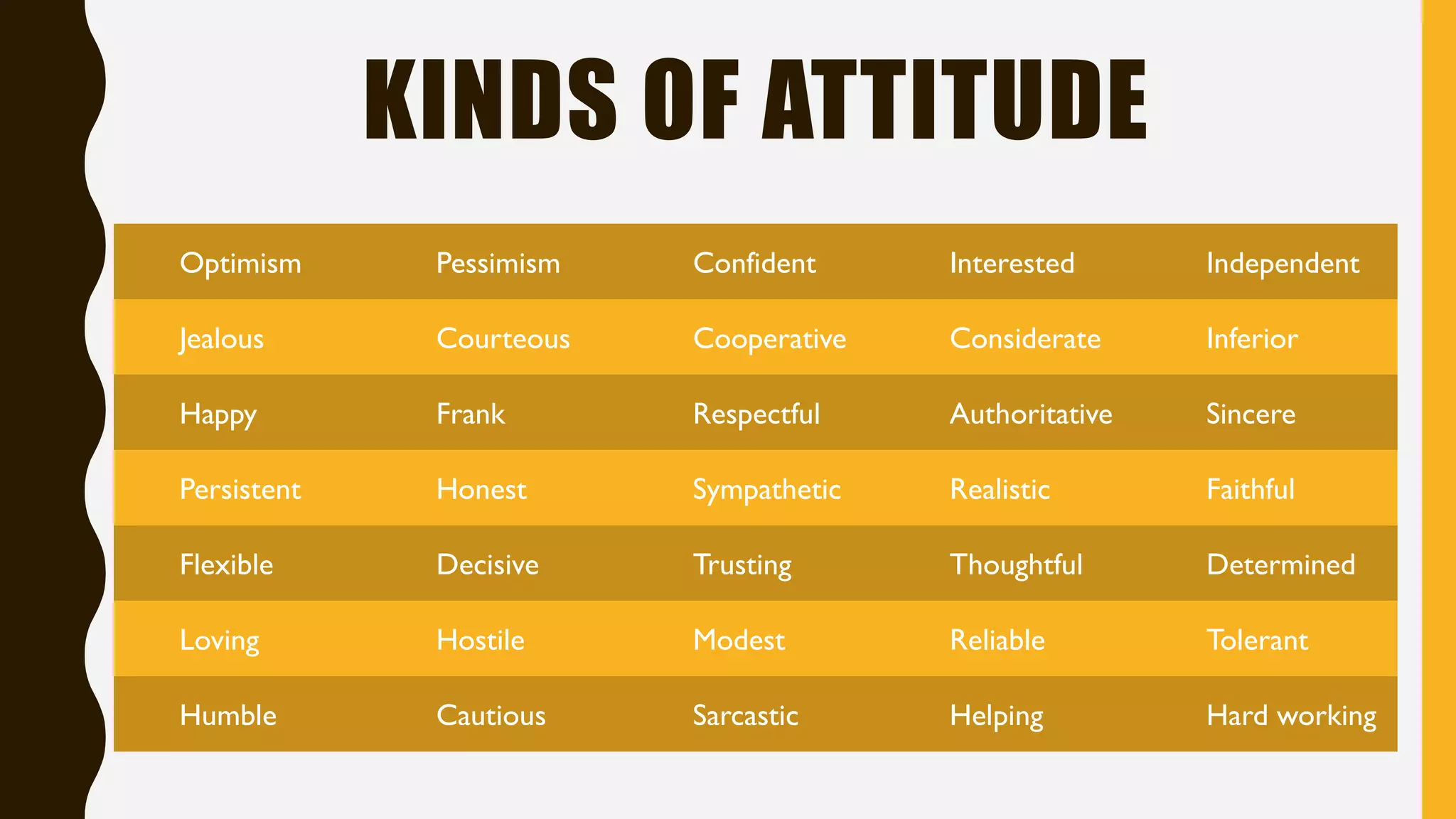 KINDS OF ATTITUDE

| Optimism | Pessimism | Confident | Interested | Independent |
|---|---|---|---|---|
| Jealous | Courteous | Cooperative | Considerate | Inferior |
| Happy | Frank | Respectful | Authoritative | Sincere |
| Persistent | Honest | Sympathetic | Realistic | Faithful |
| Flexible | Decisive | Trusting | Thoughtful | Determined |
| Loving | Hostile | Modest | Reliable | Tolerant |
| Humble | Cautious | Sarcastic | Helping | Hard working |